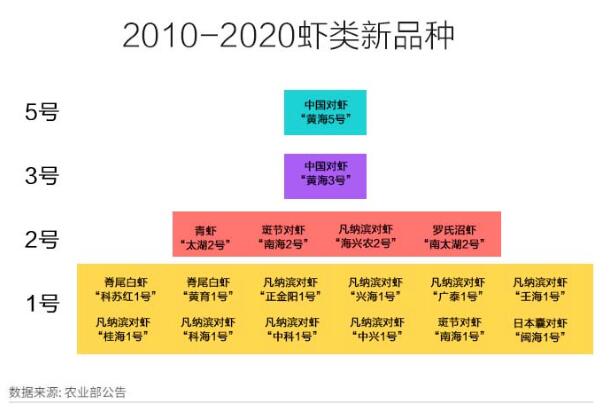 2010-2020虾类新品种

5号

中国对虾 “黄海5号”

3号

中国对虾 “黄海3号”

2号

青虾 “太湖2号”

斑节对虾 “南海2号”

凡纳滨对虾 “海兴农2号”

罗氏沼虾 “南太湖2号”

1号

脊尾白虾 “科苏红1号”

脊尾白虾 “黄育1号”

凡纳滨对虾 “正金阳1号”

凡纳滨对虾 “兴海1号”

凡纳滨对虾 “广泰1号”

凡纳滨对虾 “壬海1号”

凡纳滨对虾 “桂海1号”

凡纳滨对虾 “科海1号”

凡纳滨对虾 “中科1号”

凡纳滨对虾 “中兴1号”

斑节对虾 “南海1号”

日本囊对虾 “闽海1号”

数据来源: 农业部公告